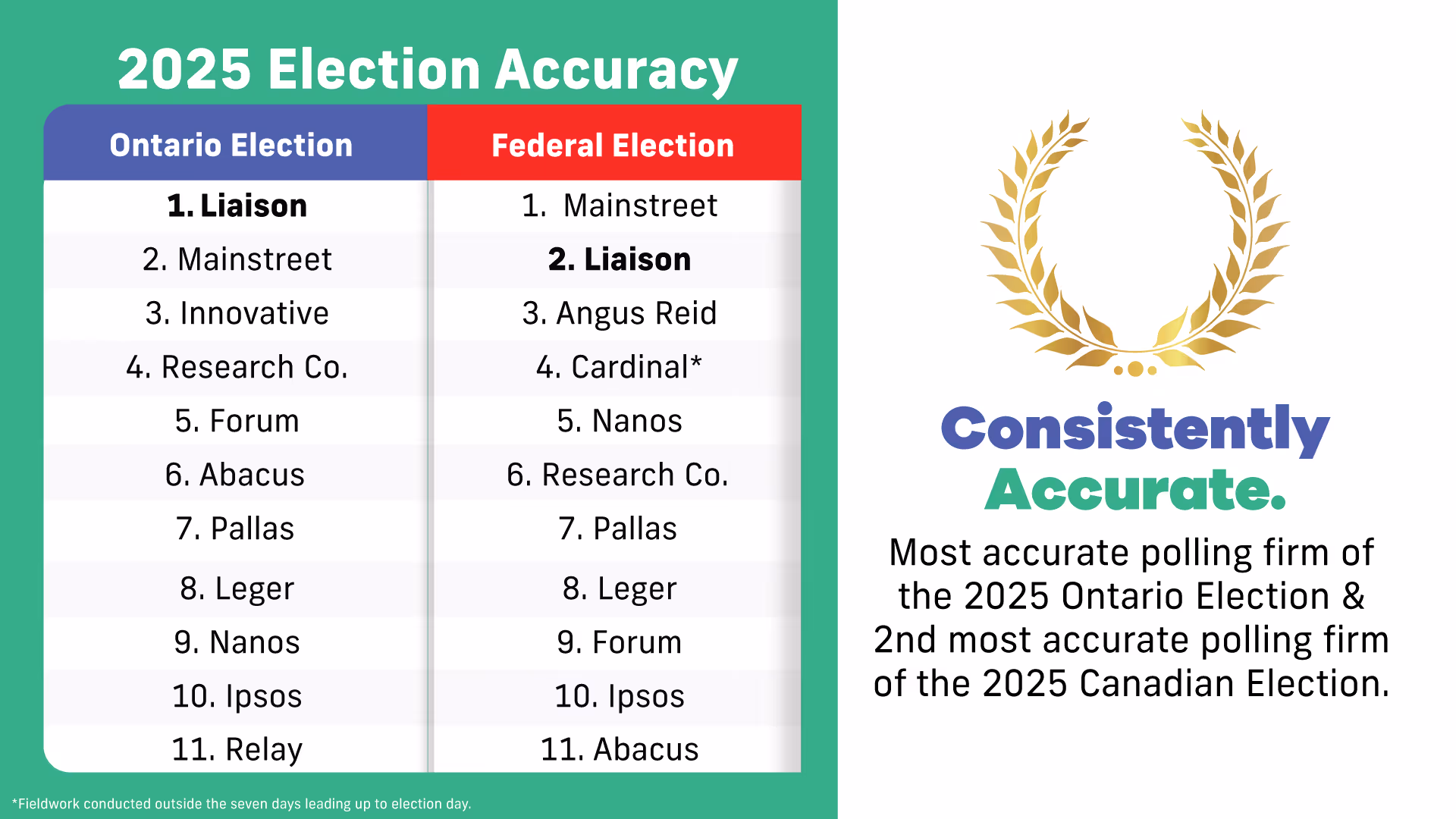 2025 Election Accuracy

| Ontario Election | Federal Election |
|---|---|
| 1. Liaison | 1. Mainstreet |
| 2. Mainstreet | 2. Liaison |
| 3. Innovative | 3. Angus Reid |
| 4. Research Co. | 4. Cardinal* |
| 5. Forum | 5. Nanos |
| 6. Abacus | 6. Research Co. |
| 7. Pallas | 7. Pallas |
| 8. Leger | 8. Leger |
| 9. Nanos | 9. Forum |
| 10. Ipsos | 10. Ipsos |
| 11. Relay | 11. Abacus |

*Fieldwork conducted outside the seven days leading up to election day.

Consistently Accurate.

Most accurate polling firm of the 2025 Ontario Election & 2nd most accurate polling firm of the 2025 Canadian Election.